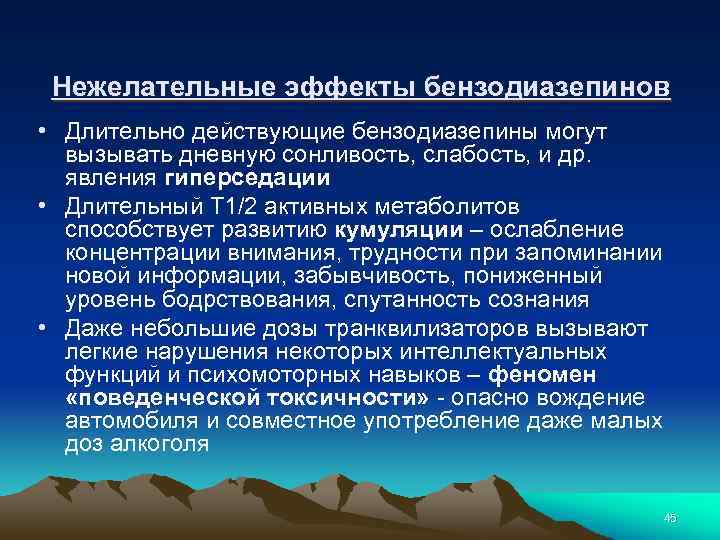 Нежелательные эффекты бензодиазепинов

• Длительно действующие бензодиазепины могут вызывать дневную сонливость, слабость, и др. явления гиперседации

• Длительный Т1/2 активных метаболитов способствует развитию кумуляции – ослабление концентрации внимания, трудности при запоминании новой информации, забывчивость, пониженный уровень бодрствования, спутанность сознания

• Даже небольшие дозы транквилизаторов вызывают легкие нарушения некоторых интеллектуальных функций и психомоторных навыков – феномен «поведенческой токсичности» - опасно вождение автомобиля и совместное употребление даже малых доз алкоголя

45